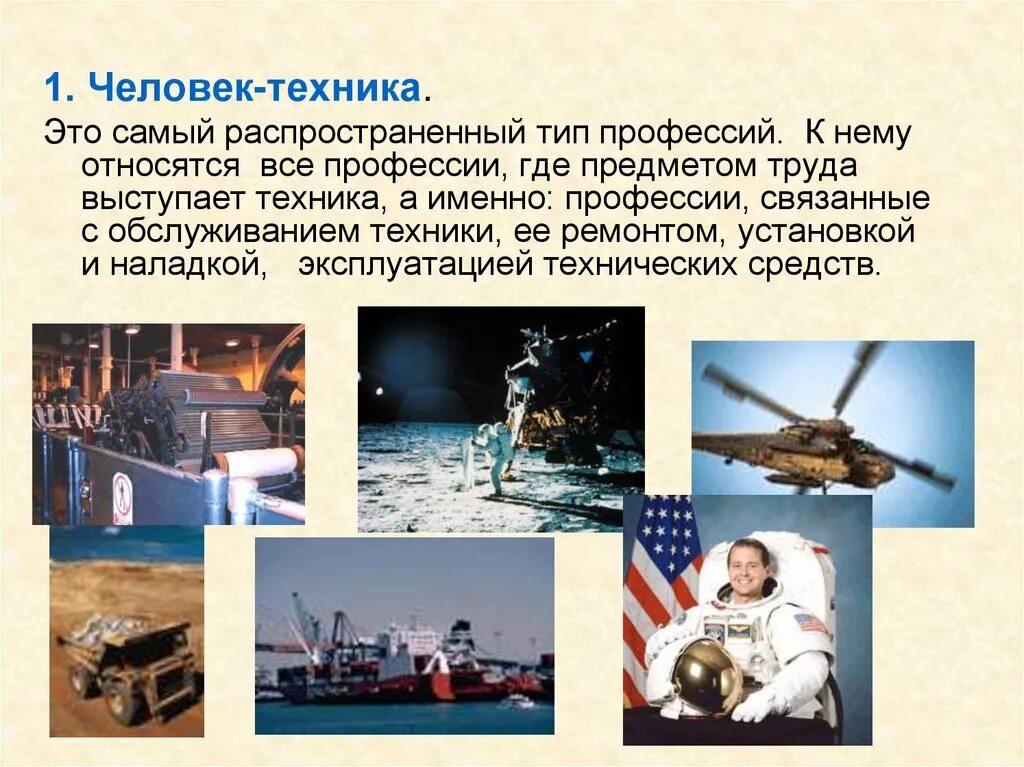 1. Человек-техника.

Это самый распространенный тип профессий. К нему относятся все профессии, где предметом труда выступает техника, а именно: профессии, связанные с обслуживанием техники, ее ремонтом, установкой и наладкой, эксплуатацией технических средств.